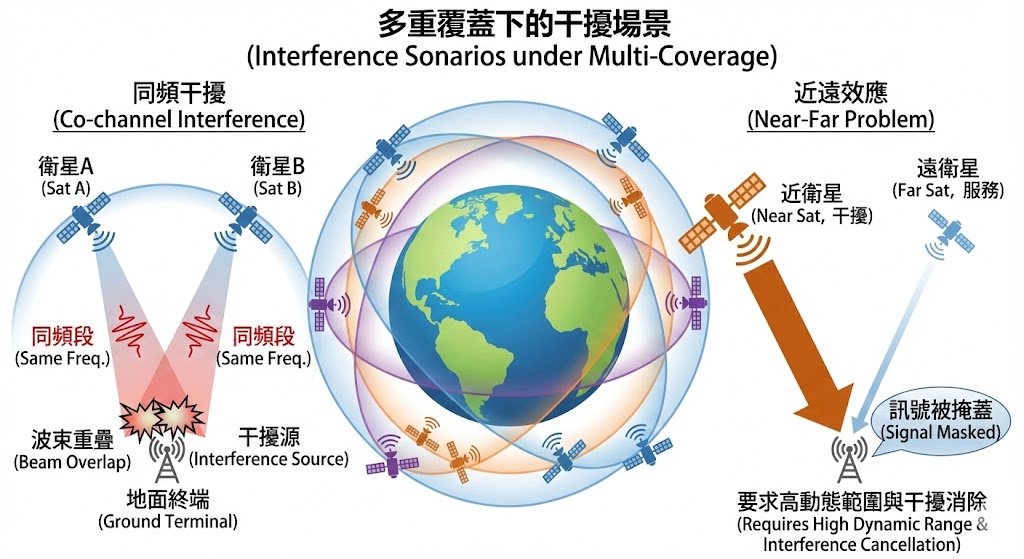 多重覆蓋下的干擾場景
(Interference Sonarios under Multi-Coverage)

同頻干擾
(Co-channel Interference)

衛星A
(Sat A)

衛星B
(Sat B)

同頻段
(Same Freq.)

同頻段
(Same Freq.)

波束重疊
(Beam Overlap)

干擾源
(Interference Source)

地面終端
(Ground Terminal)

近遠效應
(Near-Far Problem)

近衛星
(Near Sat, 干擾)

遠衛星
(Far Sat, 服務)

訊號被掩蓋
(Signal Masked)

要求高動態範圍與干擾消除
(Requires High Dynamic Range & Interference Cancellation)